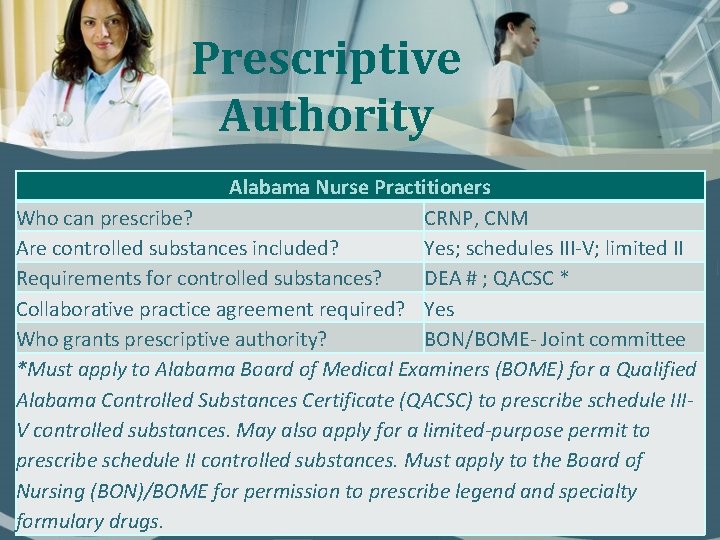 Prescriptive Authority

| Alabama Nurse Practitioners | |
|---|---|
| Who can prescribe? | CRNP, CNM |
| Are controlled substances included? | Yes; schedules III-V; limited II |
| Requirements for controlled substances? | DEA # ; QACSC * |
| Collaborative practice agreement required? | Yes |
| Who grants prescriptive authority? | BON/BOME- Joint committee |

*Must apply to Alabama Board of Medical Examiners (BOME) for a Qualified Alabama Controlled Substances Certificate (QACSC) to prescribe schedule III-V controlled substances. May also apply for a limited-purpose permit to prescribe schedule II controlled substances. Must apply to the Board of Nursing (BON)/BOME for permission to prescribe legend and specialty formulary drugs.